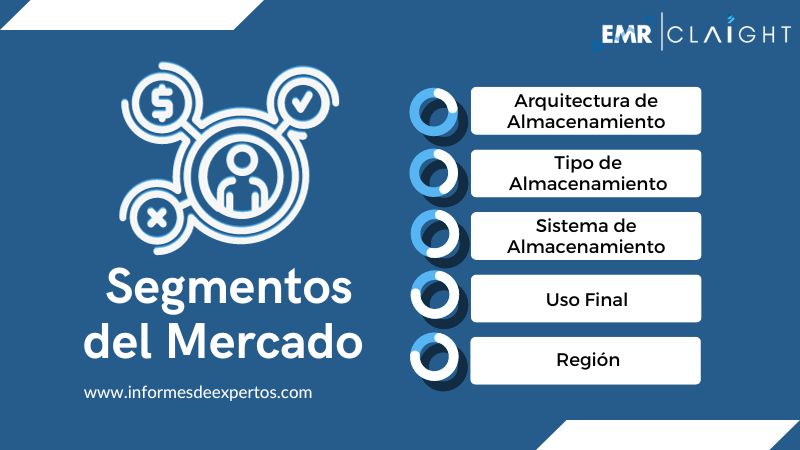 EMR | CLAIGHT

Segmentos del Mercado

www.informesdeexpertos.com

Arquitectura de Almacenamiento

Tipo de Almacenamiento

Sistema de Almacenamiento

Uso Final

Región